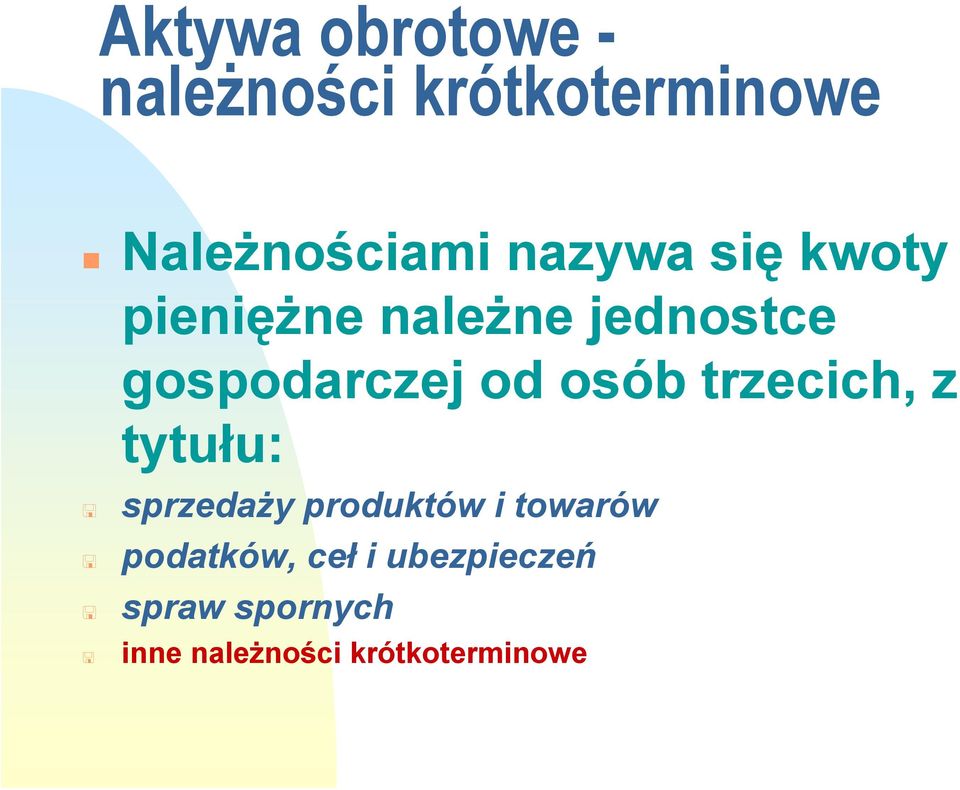 Aktywa obrotowe - należności krótkoterminowe

Należnościami nazywa się kwoty pieniężne należne jednostce gospodarczej od osób trzecich, z tytułu:

sprzedaży produktów i towarów

podatków, ceł i ubezpieczeń

spraw spornych

inne należności krótkoterminowe